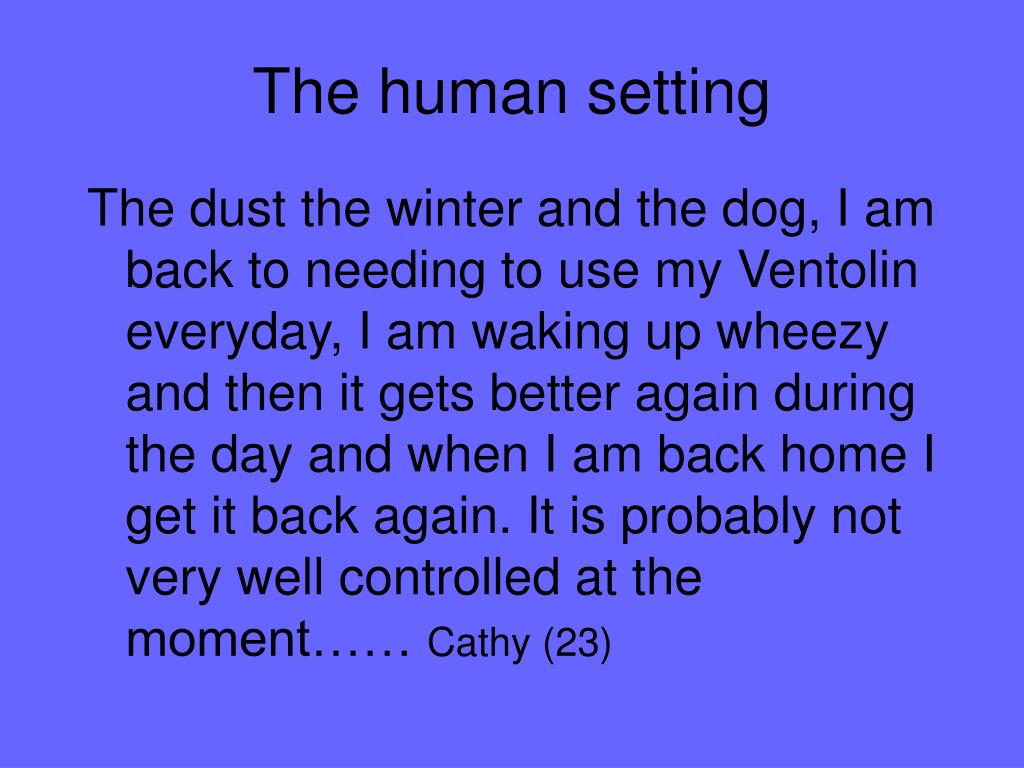 The human setting

The dust the winter and the dog, I am back to needing to use my Ventolin everyday, I am waking up wheezy and then it gets better again during the day and when I am back home I get it back again. It is probably not very well controlled at the moment…… Cathy (23)